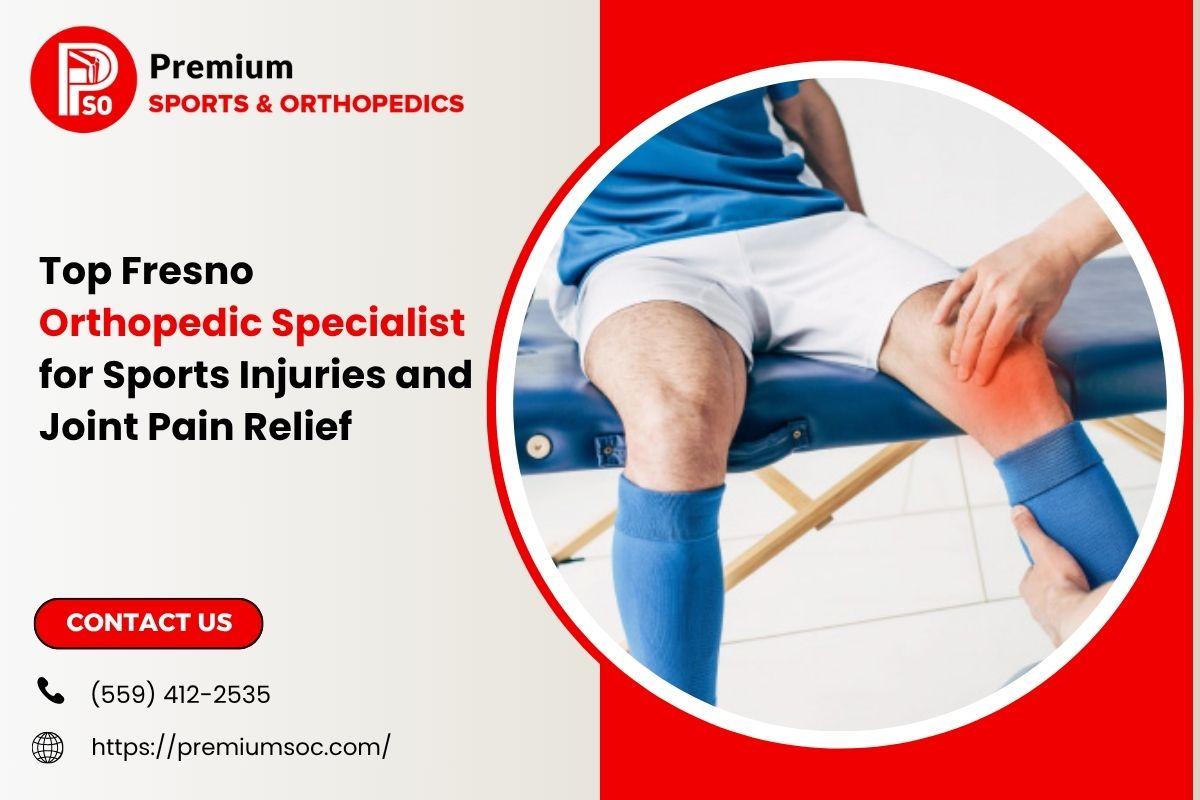 PSO

Premium
SPORTS & ORTHOPEDICS

Top Fresno Orthopedic Specialist for Sports Injuries and Joint Pain Relief

CONTACT US

(559) 412-2535

https://premiumsoc.com/